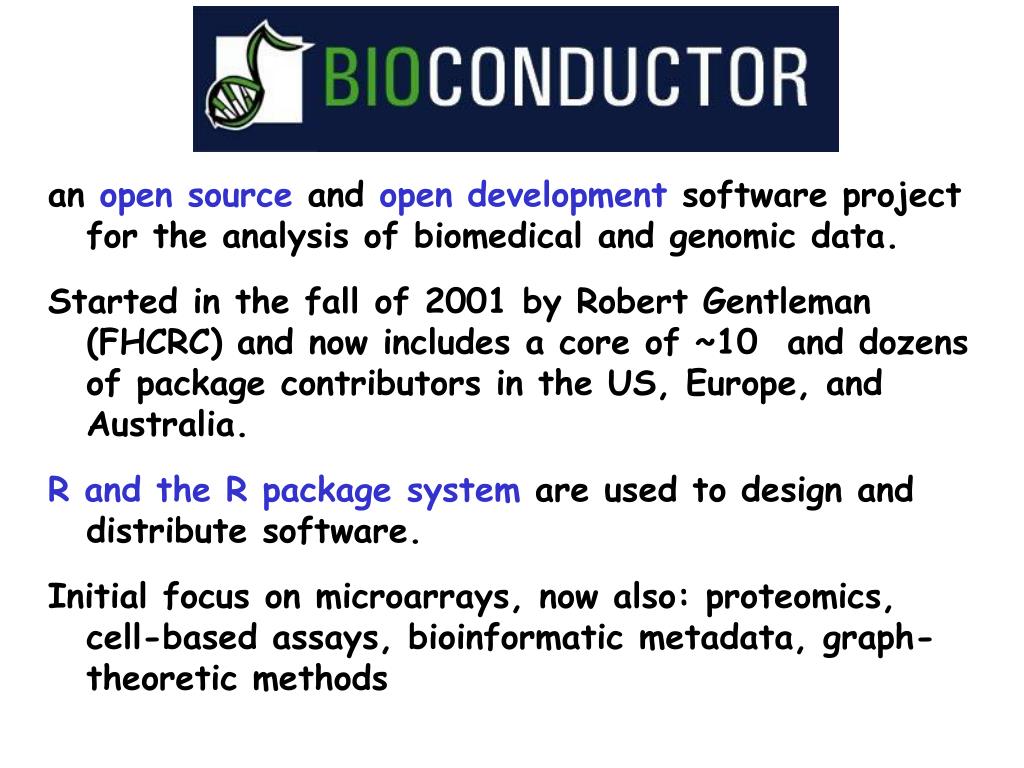 BIOCONDUCTOR

an open source and open development software project for the analysis of biomedical and genomic data.

Started in the fall of 2001 by Robert Gentleman (FHCRC) and now includes a core of ~10 and dozens of package contributors in the US, Europe, and Australia.

R and the R package system are used to design and distribute software.

Initial focus on microarrays, now also: proteomics, cell-based assays, bioinformatic metadata, graph-theoretic methods